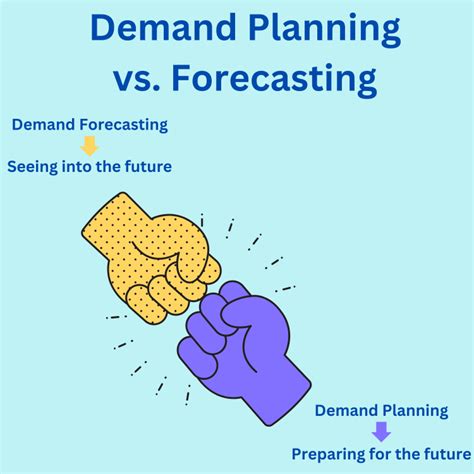 Demand Planning vs. Forecasting

Demand Forecasting

Seeing into the future

Demand Planning

Preparing for the future